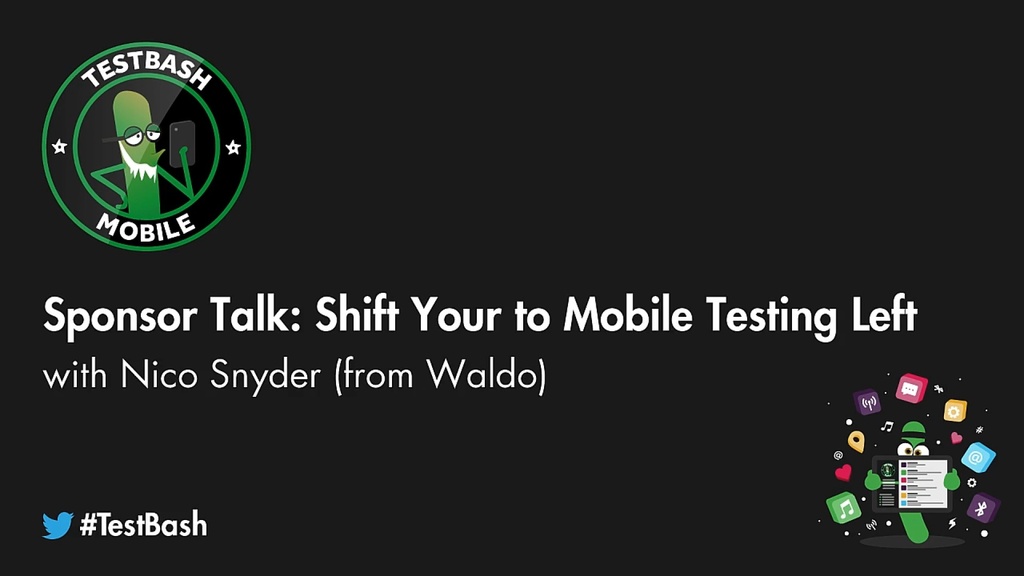 TESTBASH
MOBILE

Sponsor Talk: Shift Your to Mobile Testing Left
with Nico Snyder (from Waldo)

#TestBash